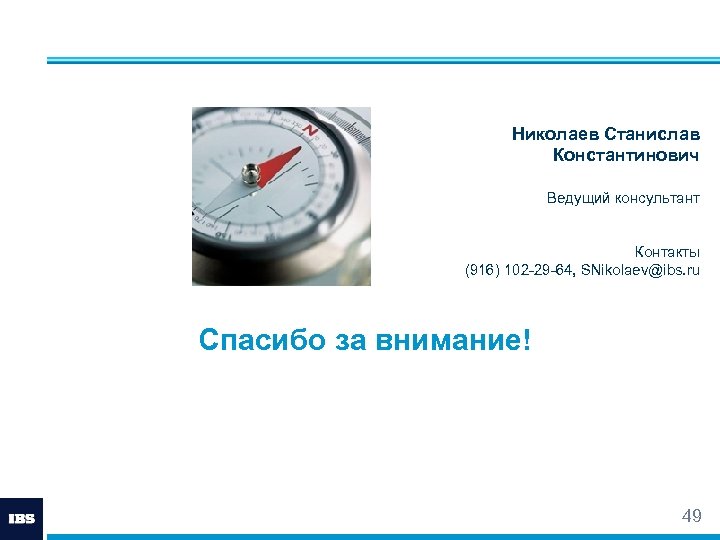 Николаев Станислав Константинович

Ведущий консультант

Контакты
(916) 102-29-64, SNikolaev@ibs.ru

Спасибо за внимание!

IBS

49